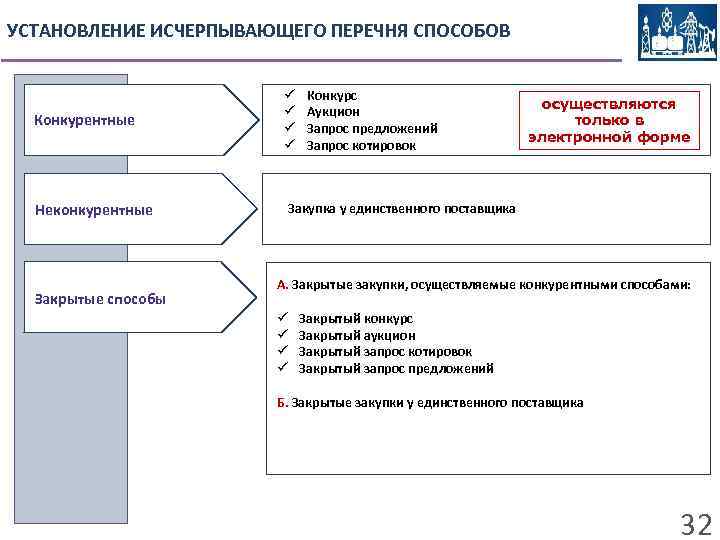 УСТАНОВЛЕНИЕ ИСЧЕРПЫВАЮЩЕГО ПЕРЕЧНЯ СПОСОБОВ

Конкурентные

✓ Конкурс
✓ Аукцион
✓ Запрос предложений
✓ Запрос котировок

осуществляются только в электронной форме

Неконкурентные

Закупка у единственного поставщика

Закрытые способы

А. Закрытые закупки, осуществляемые конкурентными способами:

✓ Закрытый конкурс
✓ Закрытый аукцион
✓ Закрытый запрос котировок
✓ Закрытый запрос предложений

Б. Закрытые закупки у единственного поставщика

32